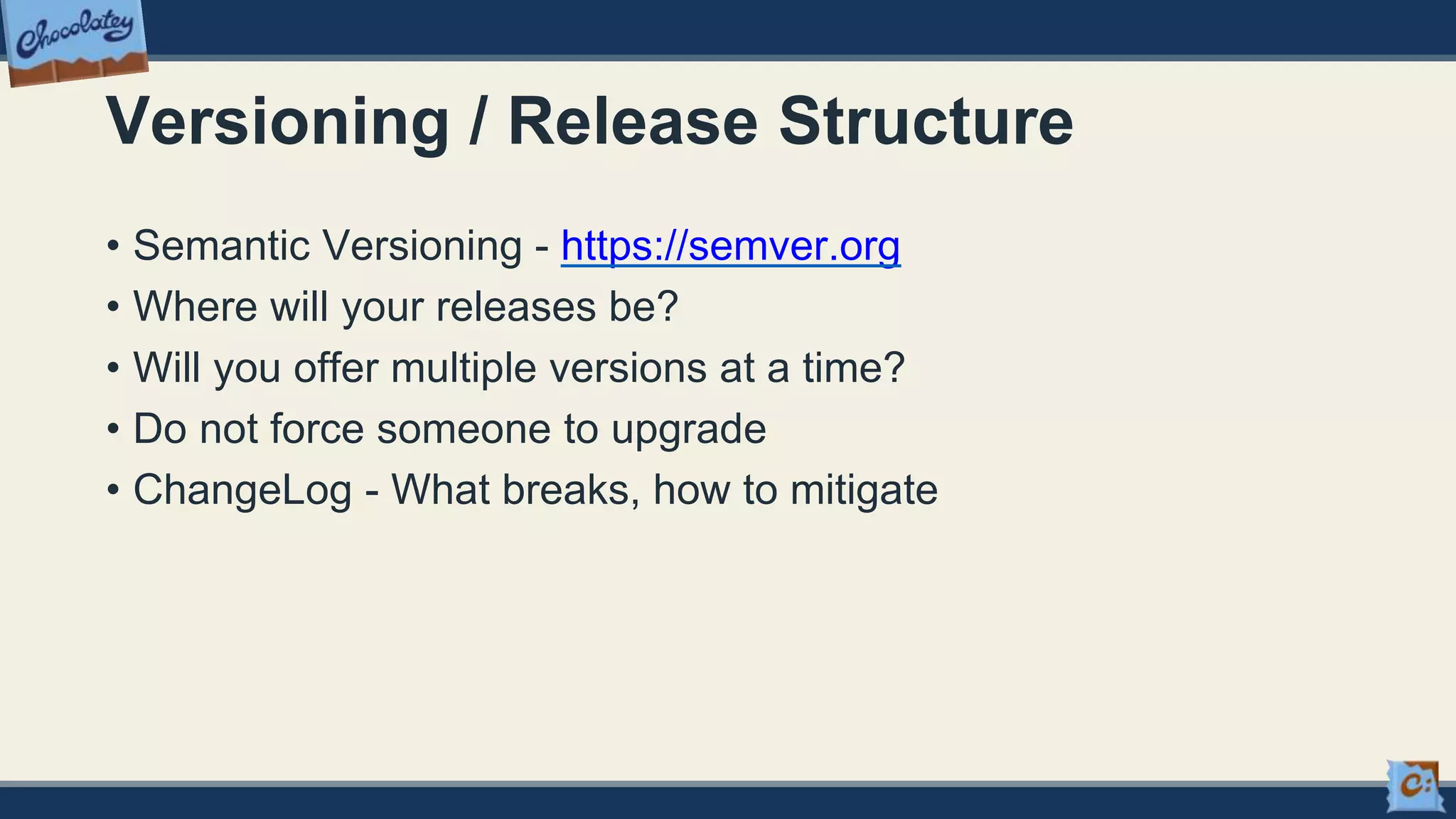 Chocolatey

Versioning / Release Structure

• Semantic Versioning - https://semver.org
• Where will your releases be?
• Will you offer multiple versions at a time?
• Do not force someone to upgrade
• ChangeLog - What breaks, how to mitigate

C: